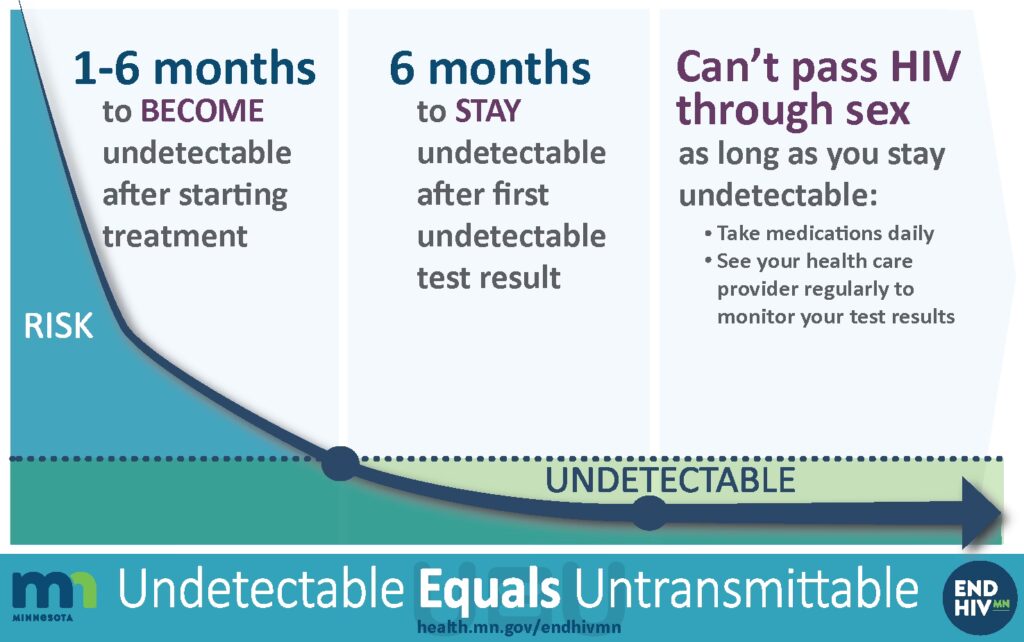 1-6 months
to BECOME undetectable after starting treatment

6 months
to STAY undetectable after first undetectable test result

Can't pass HIV through sex
as long as you stay undetectable:
• Take medications daily
• See your health care provider regularly to monitor your test results

RISK

UNDETECTABLE

mn MINNESOTA

Undetectable Equals Untransmittable

health.mn.gov/endhivmn

END HIV MN